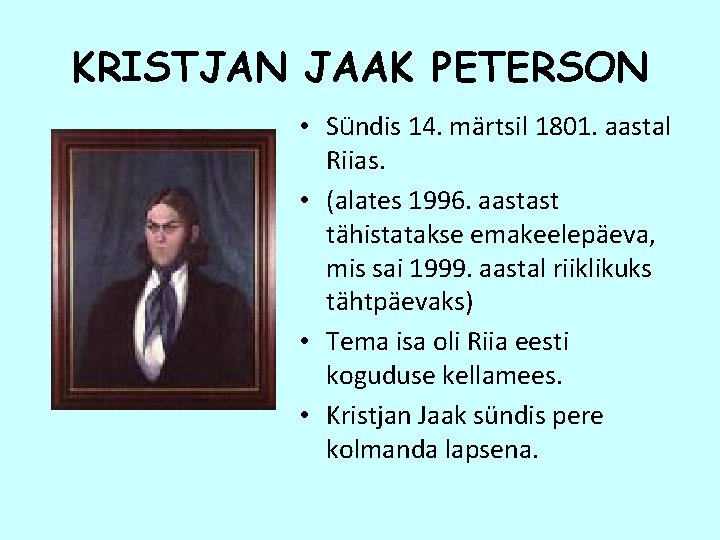 KRISTJAN JAAK PETERSON

• Sündis 14. märtsil 1801. aastal Riias.
• (alates 1996. aastast tähistatakse emakeelepäeva, mis sai 1999. aastal riiklikuks tähtpäevaks)
• Tema isa oli Riia eesti koguduse kellamees.
• Kristjan Jaak sündis pere kolmanda lapsena.